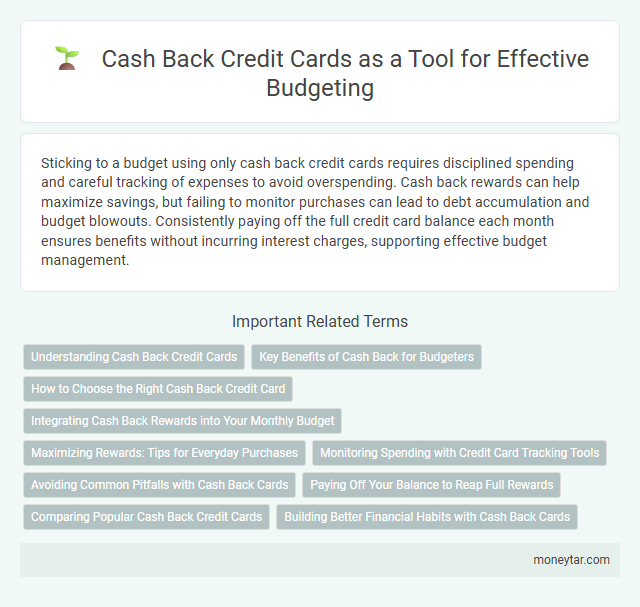 Cash Back Credit Cards as a Tool for Effective Budgeting

Sticking to a budget using only cash back credit cards requires disciplined spending and careful tracking of expenses to avoid overspending. Cash back rewards can help maximize savings, but failing to monitor purchases can lead to debt accumulation and budget blowouts. Consistently paying off the full credit card balance each month ensures benefits without incurring interest charges, supporting effective budget management.

Important Related Terms

Understanding Cash Back Credit Cards

Key Benefits of Cash Back for Budgeters

How to Choose the Right Cash Back Credit Card

Integrating Cash Back Rewards into Your Monthly Budget

Maximizing Rewards: Tips for Everyday Purchases

Monitoring Spending with Credit Card Tracking Tools

Avoiding Common Pitfalls with Cash Back Cards

Paying Off Your Balance to Reap Full Rewards

Comparing Popular Cash Back Credit Cards

Building Better Financial Habits with Cash Back Cards

moneytar.com